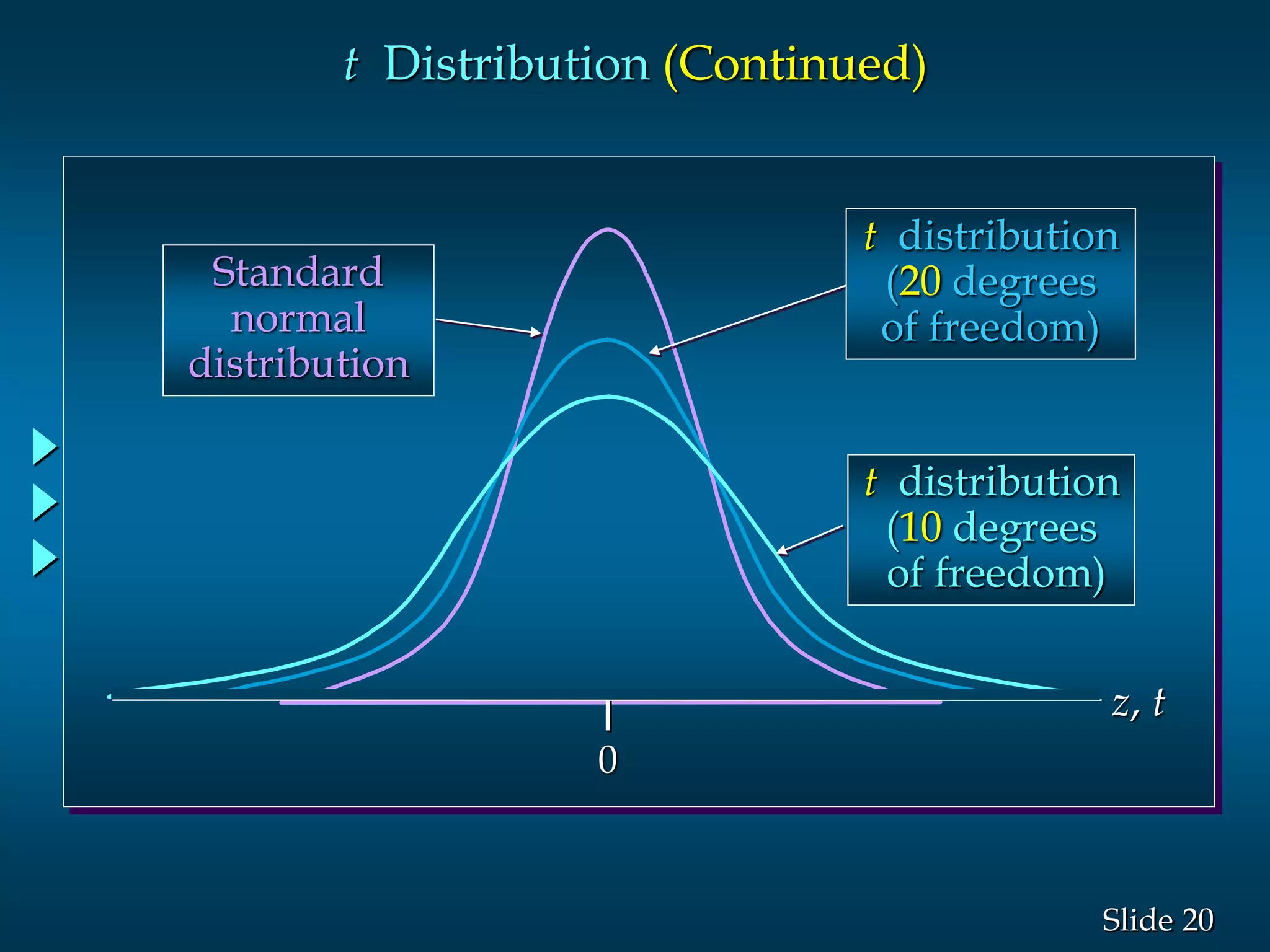 $t$ Distribution (Continued)

Standard normal distribution

$t$ distribution (20 degrees of freedom)

$t$ distribution (10 degrees of freedom)

$z$, $t$

0

Slide 20